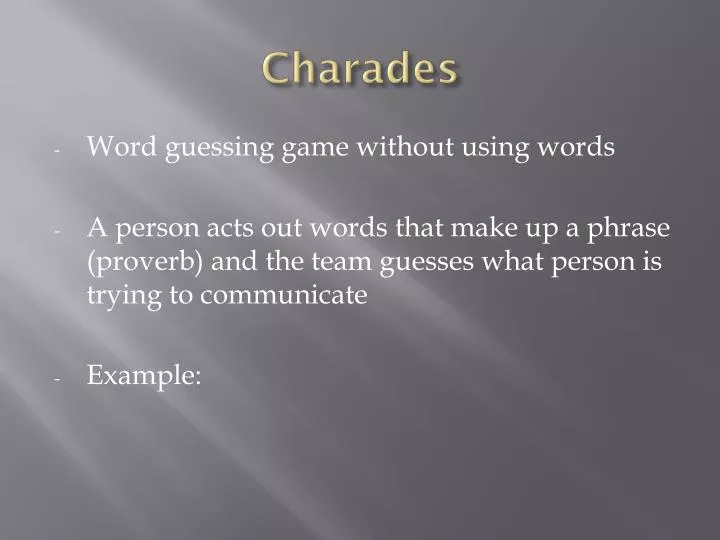 Charades

- Word guessing game without using words

- A person acts out words that make up a phrase (proverb) and the team guesses what person is trying to communicate

- Example: